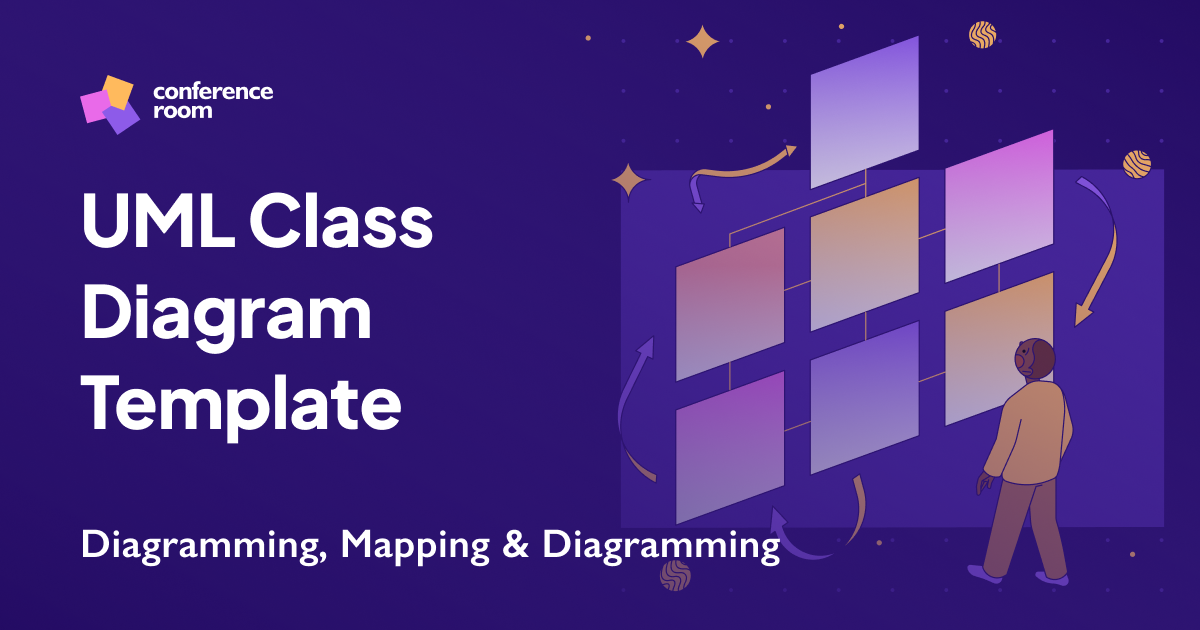 conference room

UML Class Diagram Template

Diagramming, Mapping & Diagramming